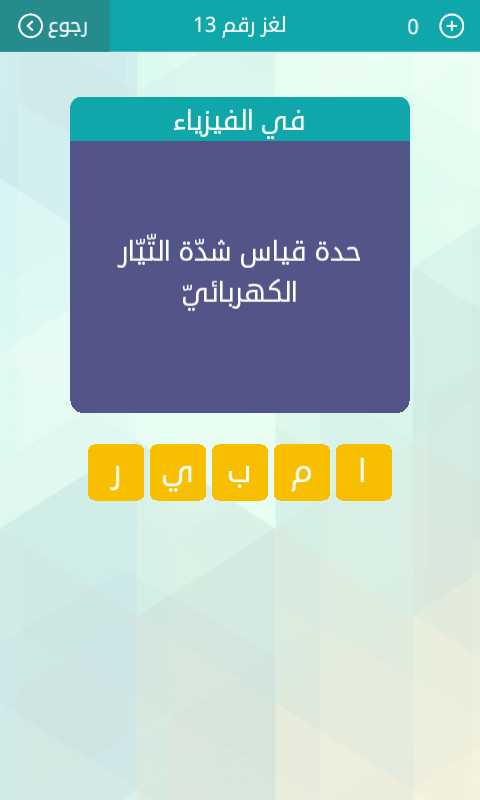 0
لغز رقم 13
رجوع

في الفيزياء

حدة قياس شدّة التّيّار الكهربائيّ

ا م ب ي ر